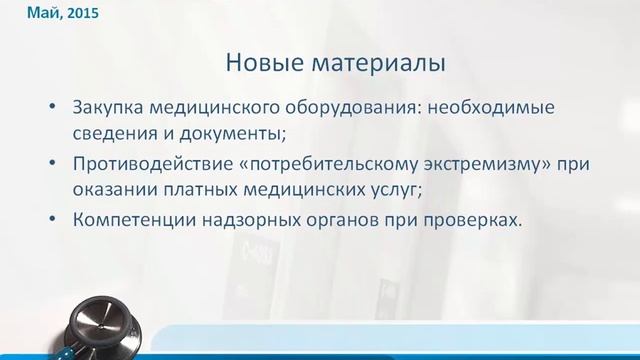 Май, 2015

Новые материалы

• Закупка медицинского оборудования: необходимые сведения и документы;
• Противодействие «потребительскому экстремизму» при оказании платных медицинских услуг;
• Компетенции надзорных органов при проверках.